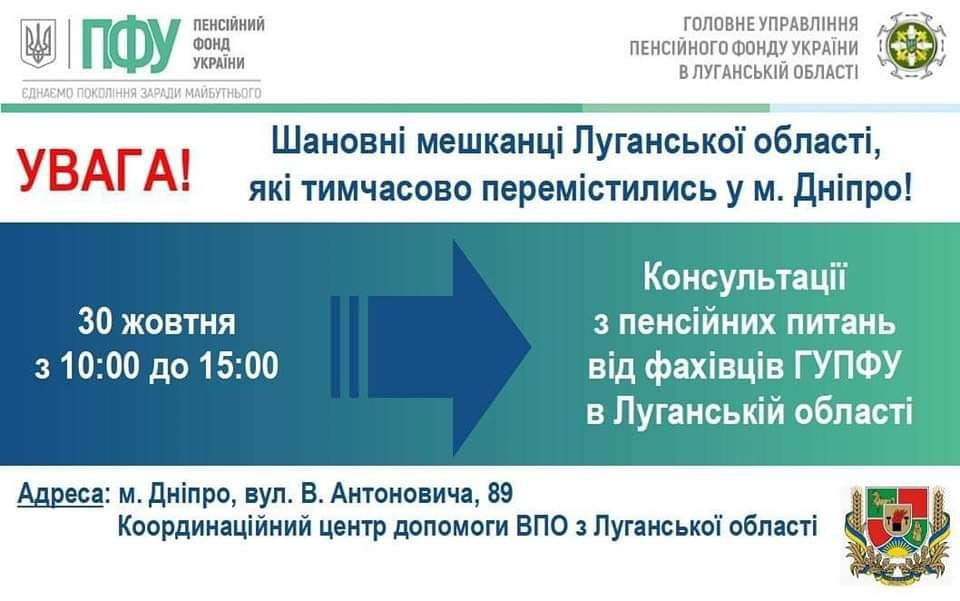 ПФУ ПЕНСІЙНИЙ ФОНД УКРАЇНИ
ЄДНАЄМО ПОКОЛІННЯ ЗАРАДИ МАЙБУТНЬОГО

ГОЛОВНЕ УПРАВЛІННЯ ПЕНСІЙНОГО ФОНДУ УКРАЇНИ В ЛУГАНСЬКІЙ ОБЛАСТІ

УВАГА!

Шановні мешканці Луганської області, які тимчасово перемістились у м. Дніпро!

30 жовтня з 10:00 до 15:00

Консультації з пенсійних питань від фахівців ГУПФУ в Луганській області

Адреса: м. Дніпро, вул. В. Антоновича, 89
Координаційний центр допомоги ВПО з Луганської області